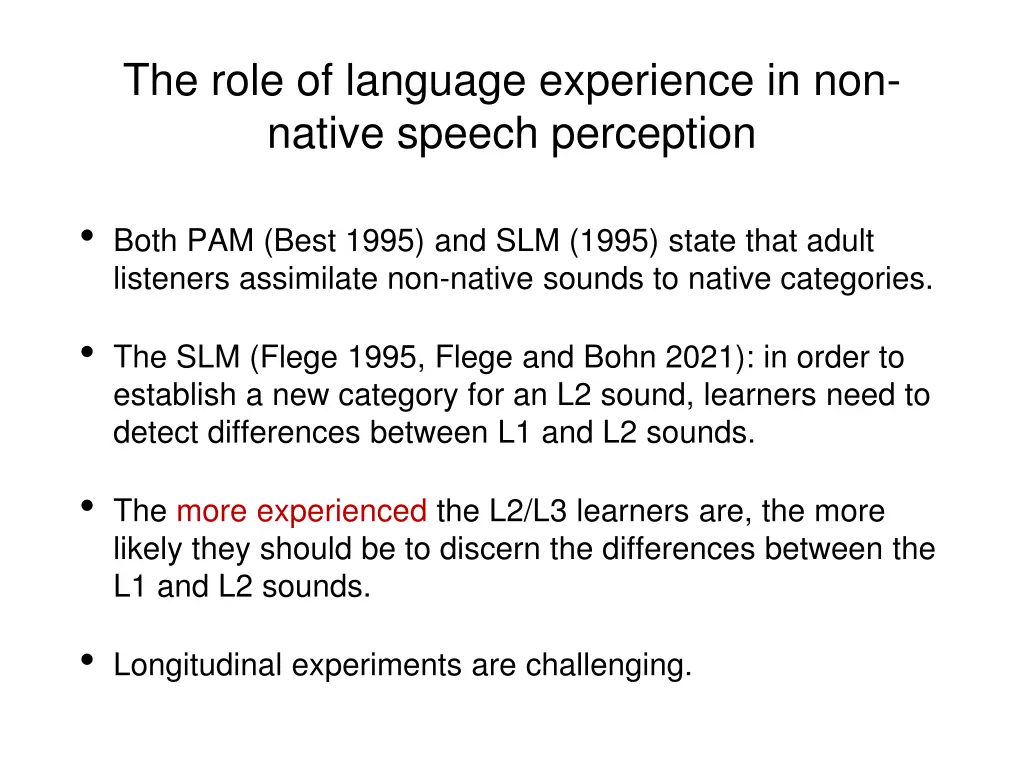 The role of language experience in non-native speech perception

• Both PAM (Best 1995) and SLM (1995) state that adult listeners assimilate non-native sounds to native categories.

• The SLM (Flege 1995, Flege and Bohn 2021): in order to establish a new category for an L2 sound, learners need to detect differences between L1 and L2 sounds.

• The more experienced the L2/L3 learners are, the more likely they should be to discern the differences between the L1 and L2 sounds.

• Longitudinal experiments are challenging.